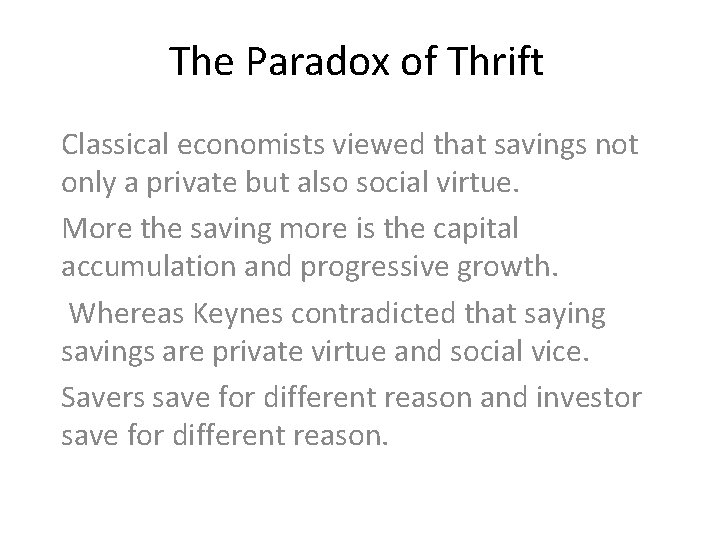 The Paradox of Thrift

Classical economists viewed that savings not only a private but also social virtue.

More the saving more is the capital accumulation and progressive growth.

Whereas Keynes contradicted that saying savings are private virtue and social vice.

Savers save for different reason and investor save for different reason.